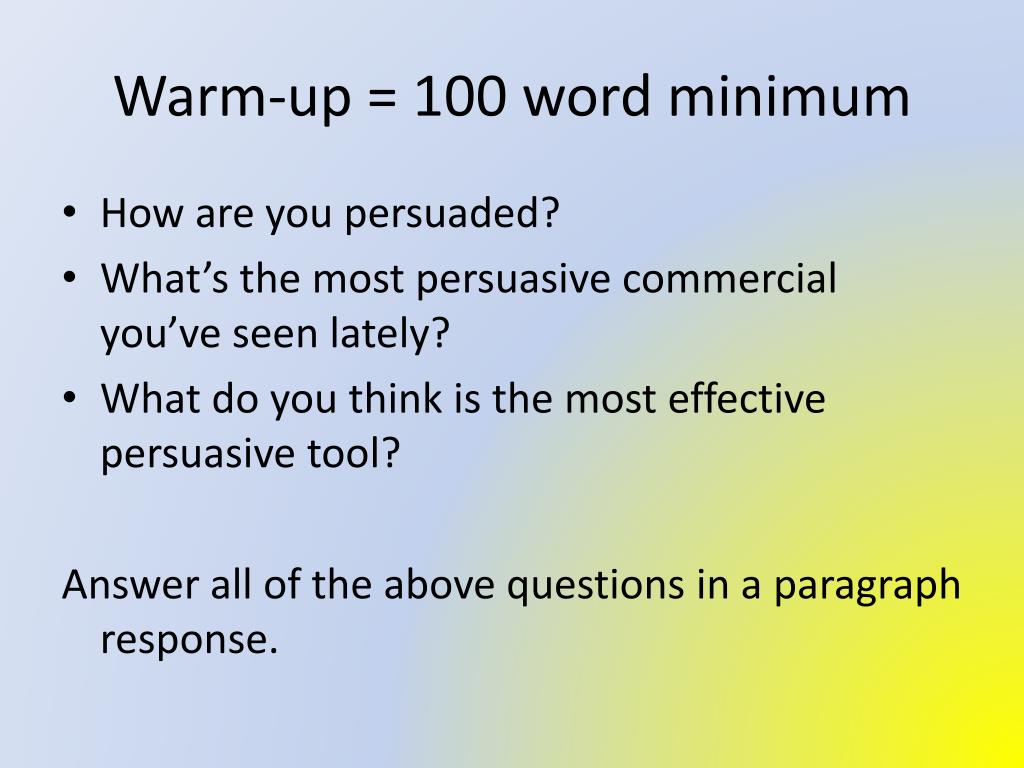 Warm-up = 100 word minimum

• How are you persuaded?
• What’s the most persuasive commercial you’ve seen lately?
• What do you think is the most effective persuasive tool?

Answer all of the above questions in a paragraph response.